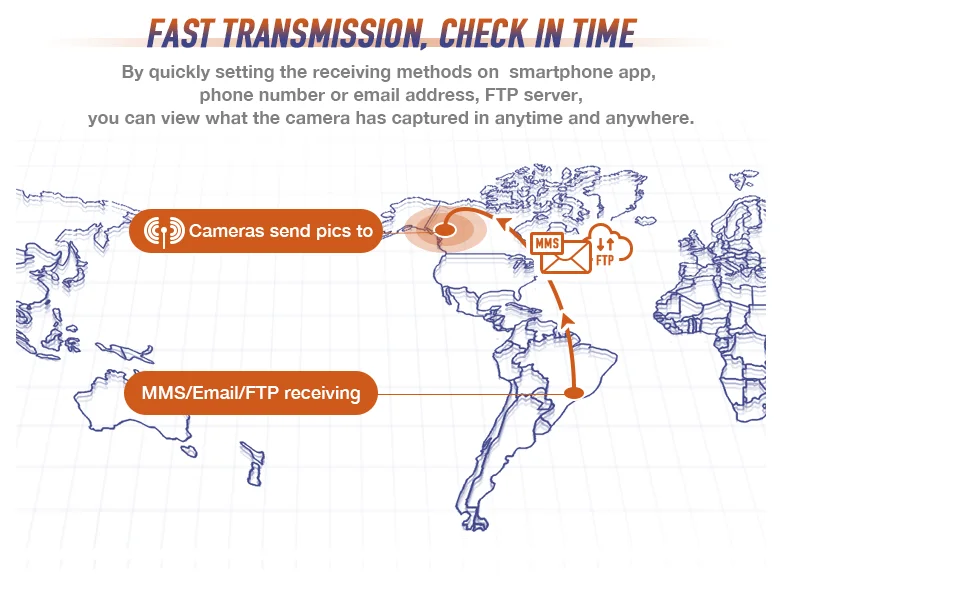 FAST TRANSMISSION, CHECK IN TIME

By quickly setting the receiving methods on smartphone app, phone number or email address, FTP server, you can view what the camera has captured in anytime and anywhere.

Cameras send pics to

MMS

FTP

MMS/Email/FTP receiving